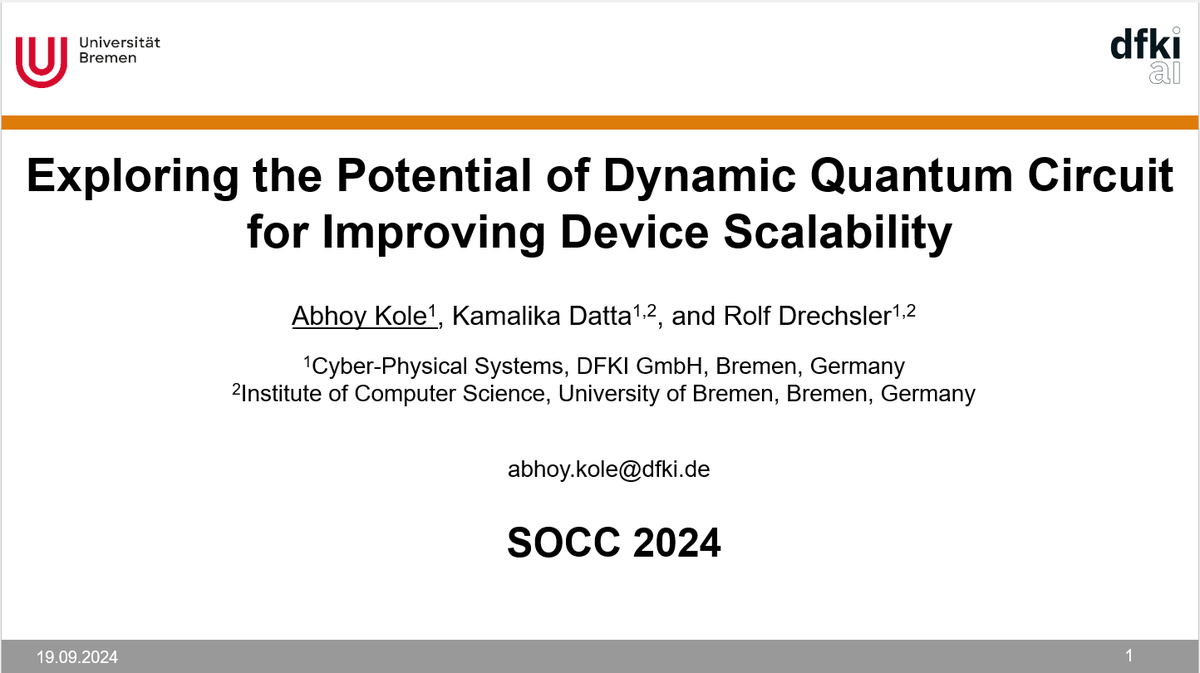 Universität Bremen

dfki ai

Exploring the Potential of Dynamic Quantum Circuit for Improving Device Scalability

Abhoy Kole$^1$, Kamalika Datta$^{1,2}$, and Rolf Drechsler$^{1,2}$

$^1$Cyber-Physical Systems, DFKI GmbH, Bremen, Germany
$^2$Institute of Computer Science, University of Bremen, Bremen, Germany

abhoy.kole@dfki.de

SOCC 2024

19.09.2024

1